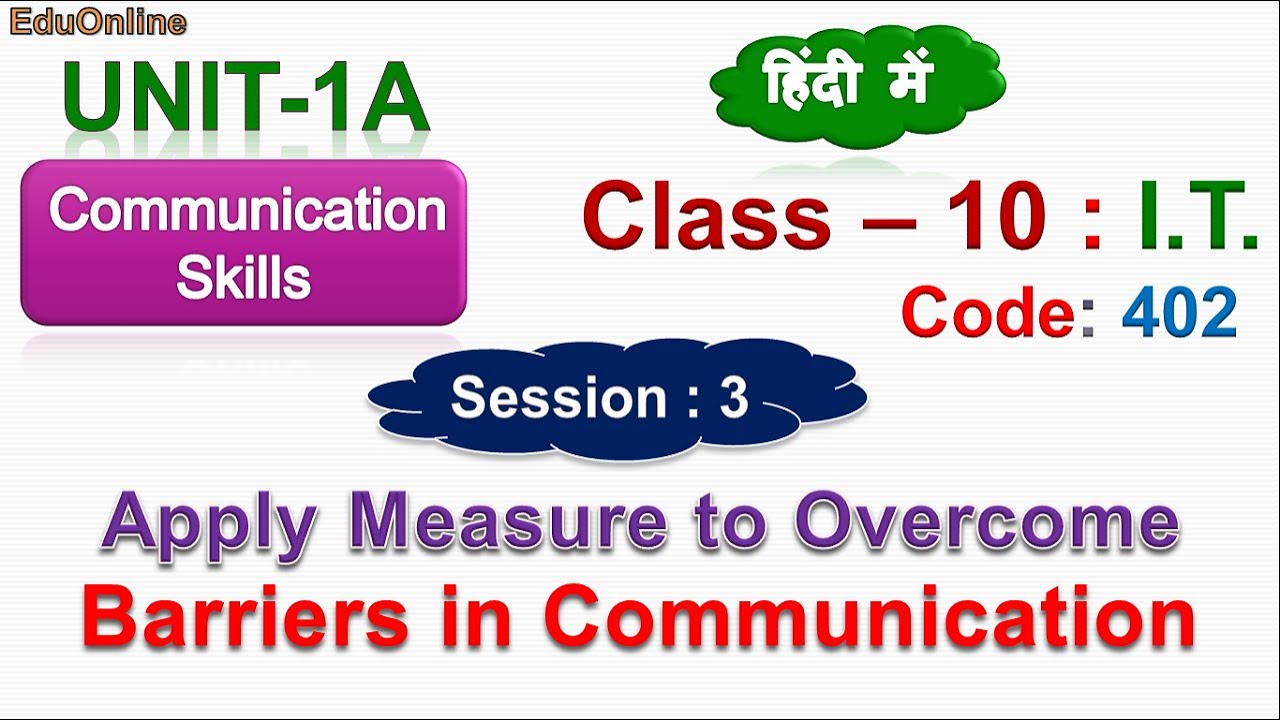 EduOnline

UNIT-1A

Communication Skills

हिंदी में

Class – 10 : I.T.

Code: 402

Session : 3

Apply Measure to Overcome
Barriers in Communication